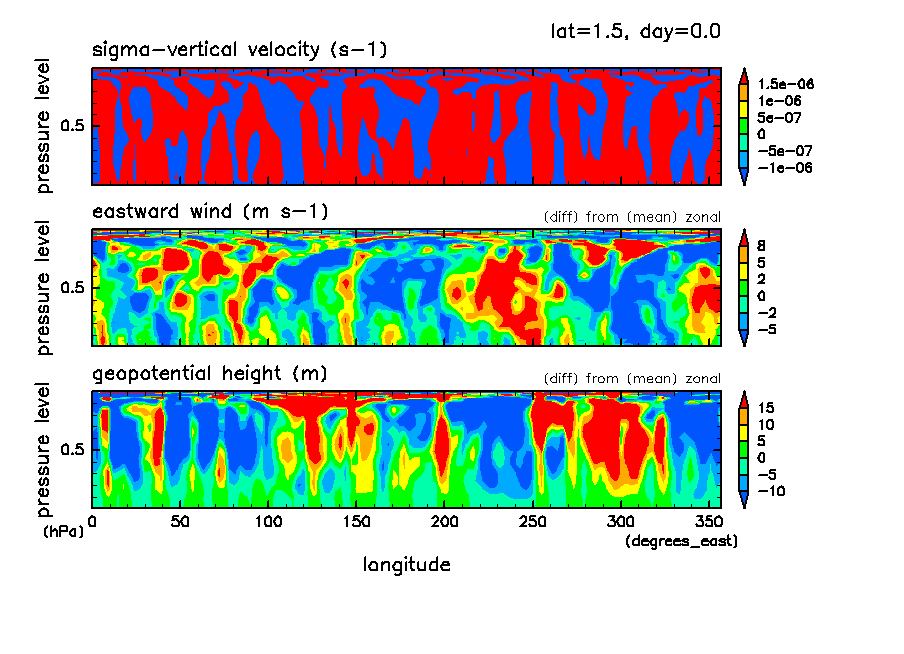 lat=1.5, day=0.0

sigma-vertical velocity (s-1)

pressure level

0.5

1.5e-06
1e-06
5e-07
0
-5e-07
-1e-06

eastward wind (m s-1)

(diff) from (mean) zonal

pressure level

0.5

8
5
2
0
-2
-5

geopotential height (m)

(diff) from (mean) zonal

pressure level

0.5

15
10
5
0
-5
-10

(hPa)

0 50 100 150 200 250 300 350

(degrees_east)

longitude